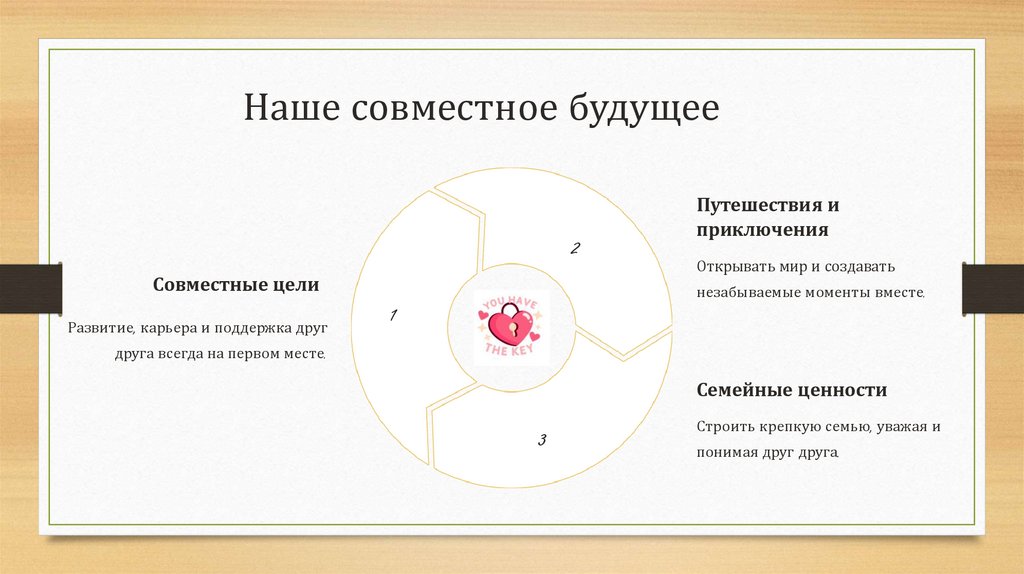 Наше совместное будущее

Совместные цели

Развитие, карьера и поддержка друг друга всегда на первом месте.

1

2

3

YOU HAVE THE KEY

Путешествия и приключения

Открывать мир и создавать незабываемые моменты вместе.

Семейные ценности

Строить крепкую семью, уважая и понимая друг друга.